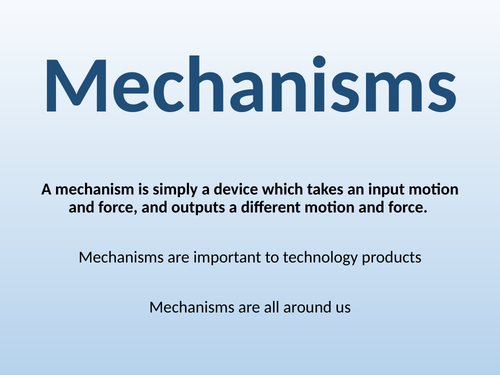 Mechanisms

A mechanism is simply a device which takes an input motion and force, and outputs a different motion and force.

Mechanisms are important to technology products

Mechanisms are all around us